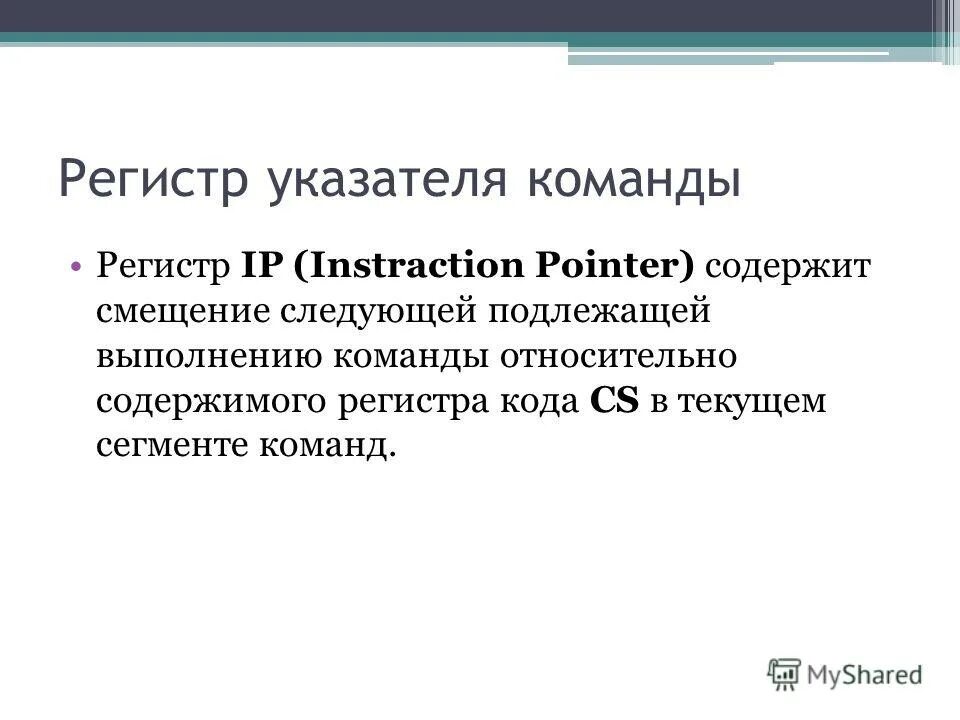 Регистр указателя команды

• Регистр IP (Instraction Pointer) содержит смещение следующей подлежащей выполнению команды относительно содержимого регистра кода CS в текущем сегменте команд.

MyShared